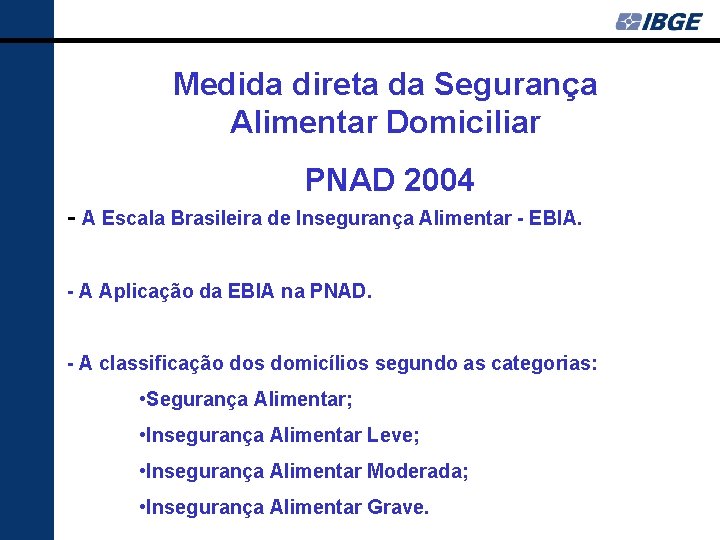 IBGE

Medida direta da Segurança Alimentar Domiciliar

PNAD 2004

- A Escala Brasileira de Insegurança Alimentar - EBIA.

- A Aplicação da EBIA na PNAD.

- A classificação dos domicílios segundo as categorias:

•Segurança Alimentar;

•Insegurança Alimentar Leve;

•Insegurança Alimentar Moderada;

•Insegurança Alimentar Grave.